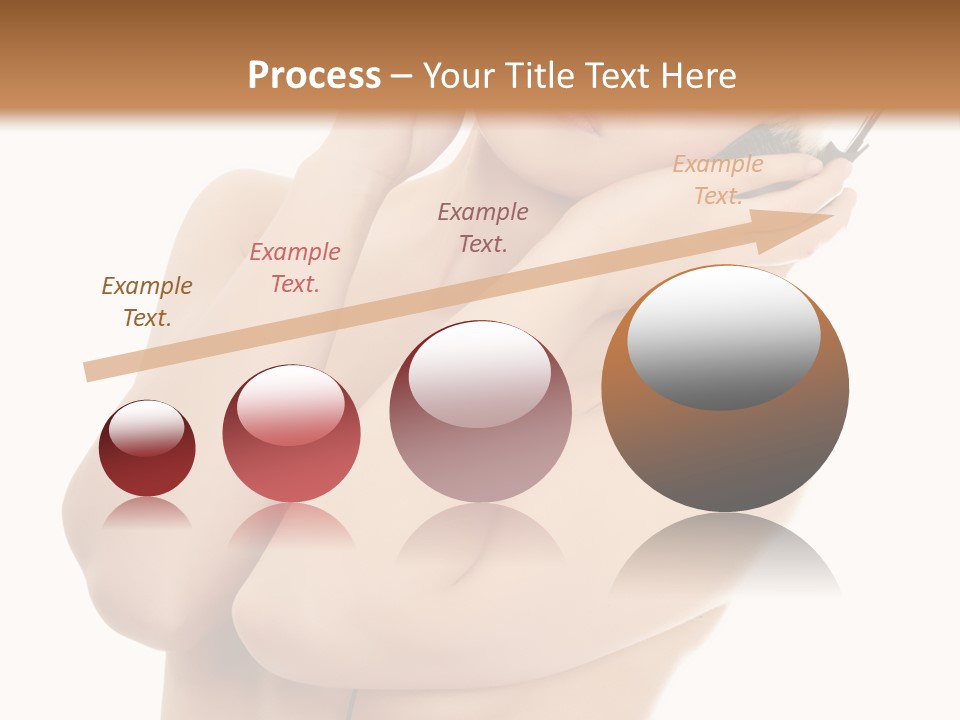 Process – Your Title Text Here

Example Text.

Example Text.

Example Text.

Example Text.